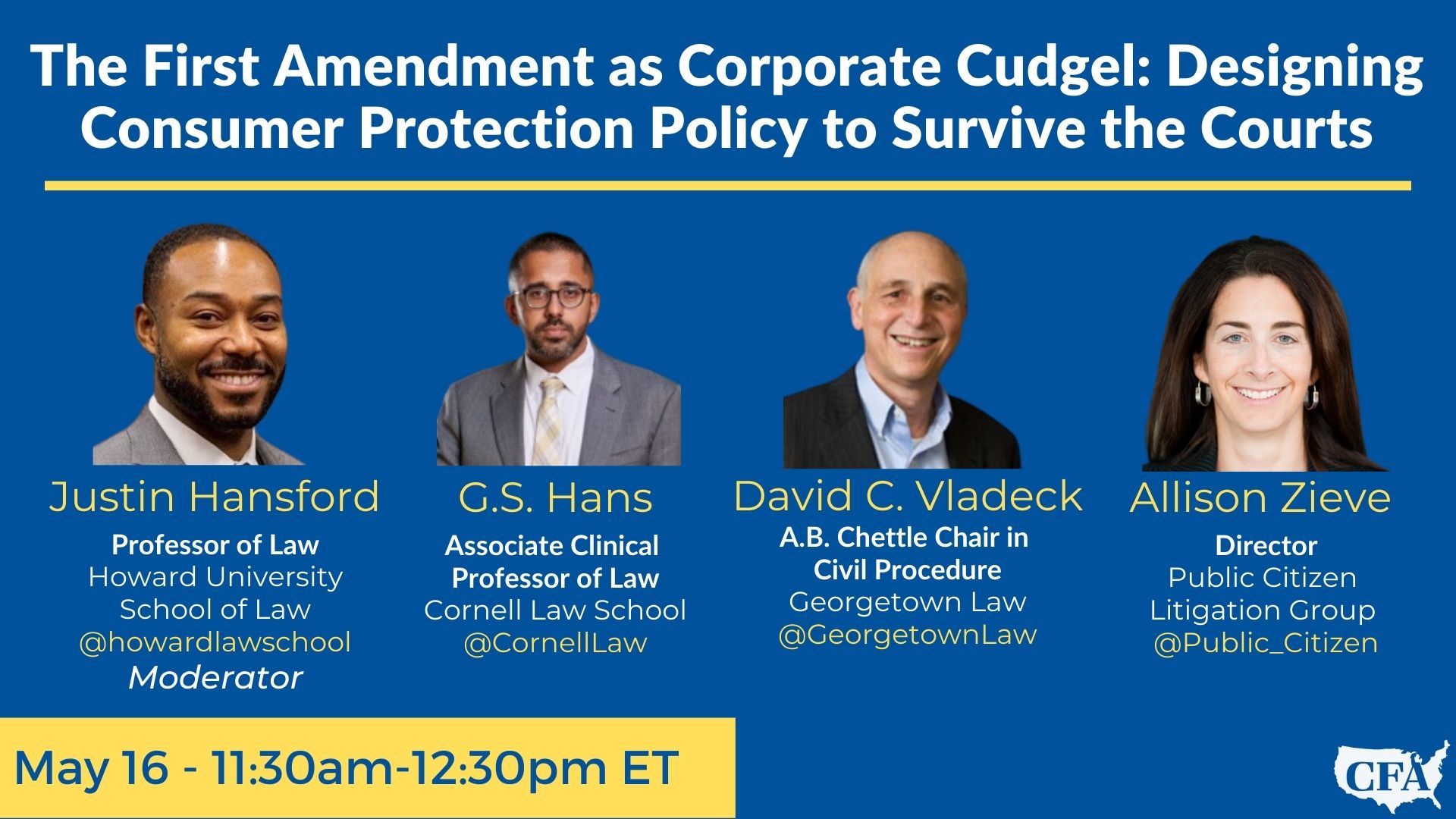 The First Amendment as Corporate Cudgel: Designing Consumer Protection Policy to Survive the Courts

Justin Hansford
Professor of Law
Howard University School of Law
@howardlawschool
Moderator

G.S. Hans
Associate Clinical Professor of Law
Cornell Law School
@CornellLaw

David C. Vladeck
A.B. Chettle Chair in Civil Procedure
Georgetown Law
@GeorgetownLaw

Allison Zieve
Director
Public Citizen Litigation Group
@Public_Citizen

May 16 - 11:30am-12:30pm ET

CFA